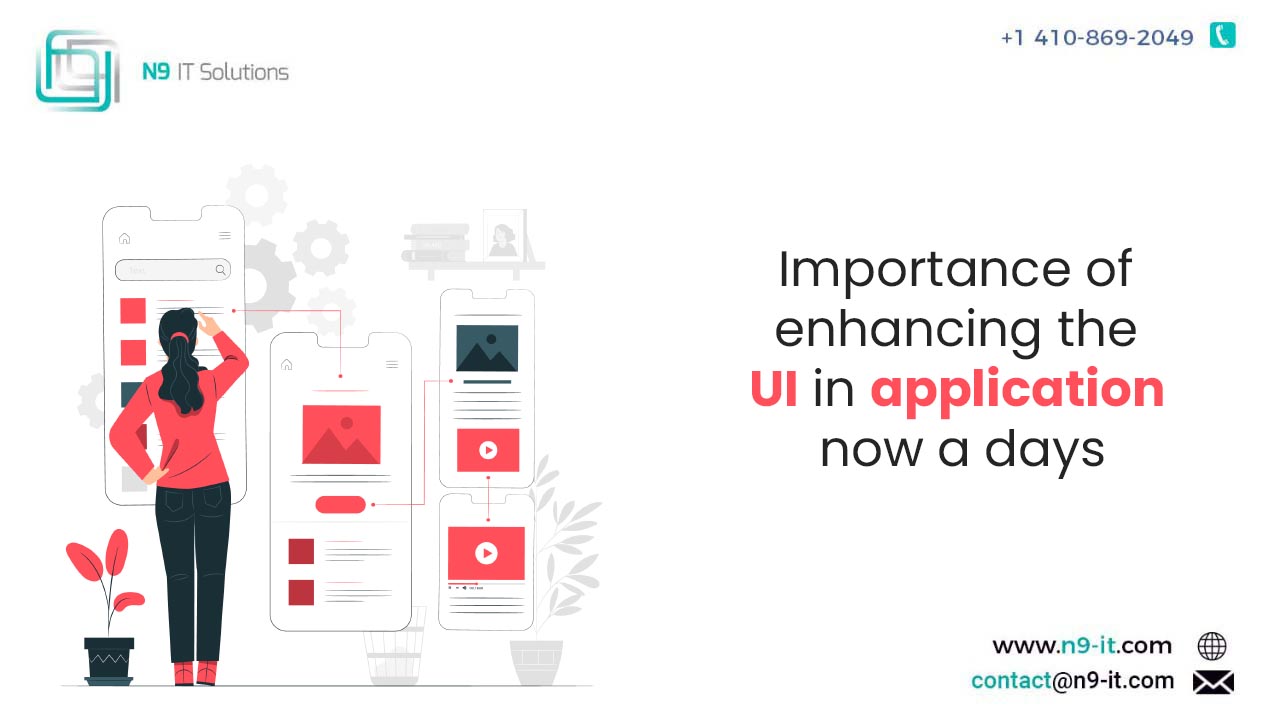 N9 IT Solutions

+1 410-869-2049

Text

Importance of enhancing the UI in application now a days

www.n9-it.com

contact@n9-it.com